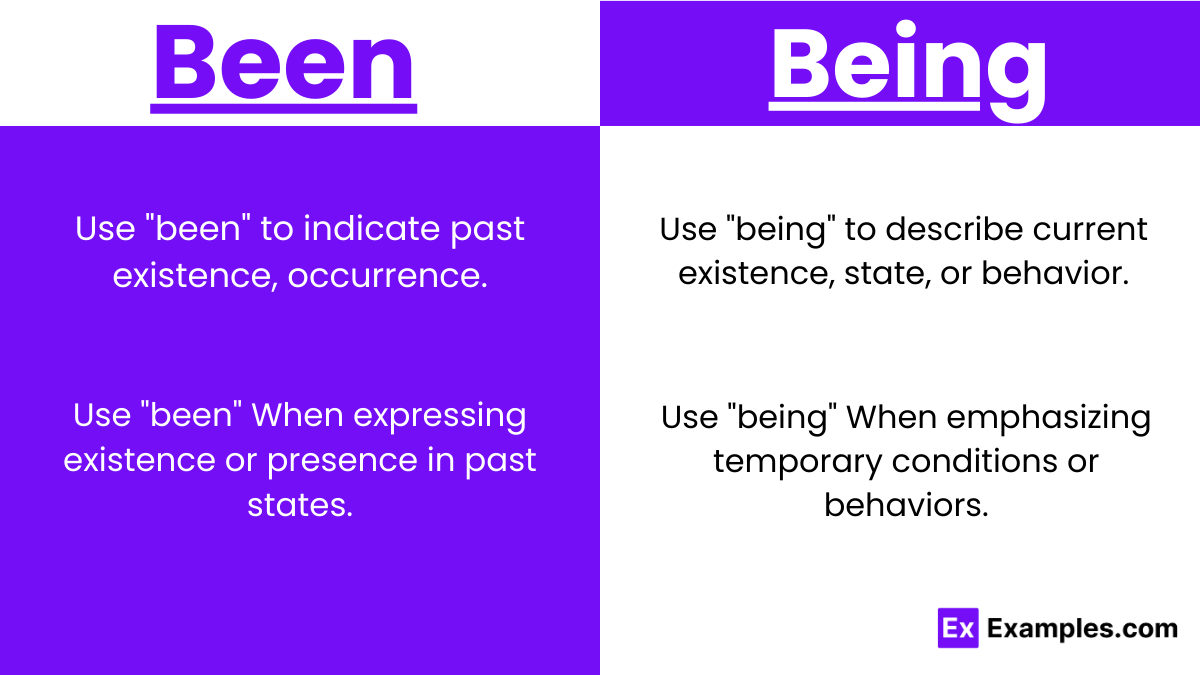 Been

Use "been" to indicate past existence, occurrence.

Use "been" When expressing existence or presence in past states.

Being

Use "being" to describe current existence, state, or behavior.

Use "being" When emphasizing temporary conditions or behaviors.

Ex Examples.com